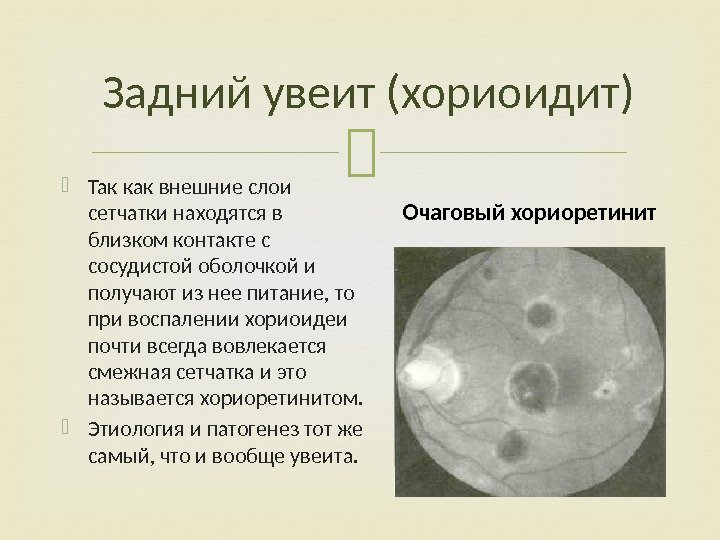 Задний увеит (хориоидит)

Так как внешние слои сетчатки находятся в близком контакте с сосудистой оболочкой и получают из нее питание, то при воспалении хориоидеи почти всегда вовлекается смежная сетчатка и это называется хориоретинитом.

Этиология и патогенез тот же самый, что и вообще увеита.

Очаговый хориоретинит